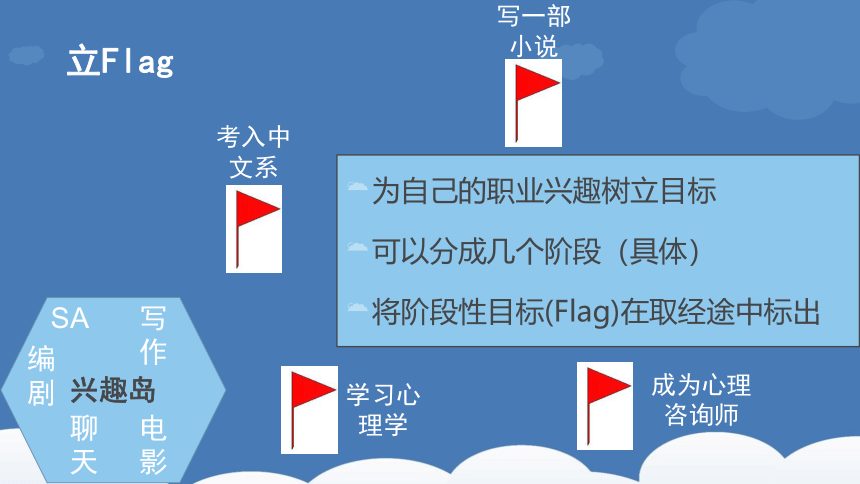 立Flag

写一部小说

考入中文系

为自己的职业兴趣树立目标

可以分成几个阶段（具体）

将阶段性目标(Flag)在取经途中标出

SA

写作

编剧

兴趣岛

聊天

电影

学习心理学

成为心理咨询师